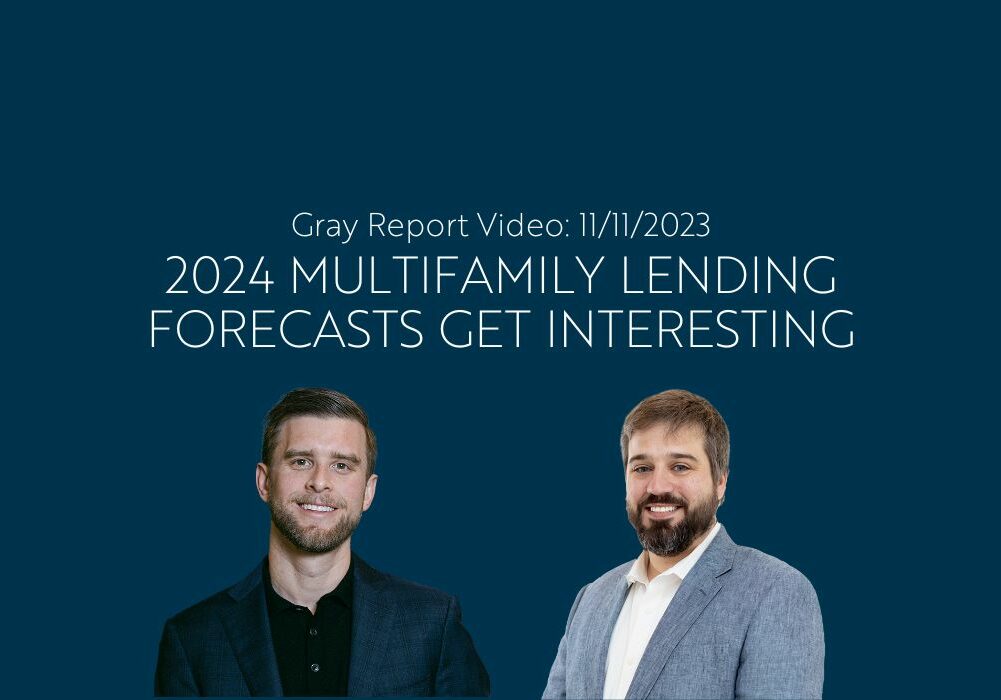 Gray Report Video: 11/11/2023

2024 MULTIFAMILY LENDING FORECASTS GET INTERESTING